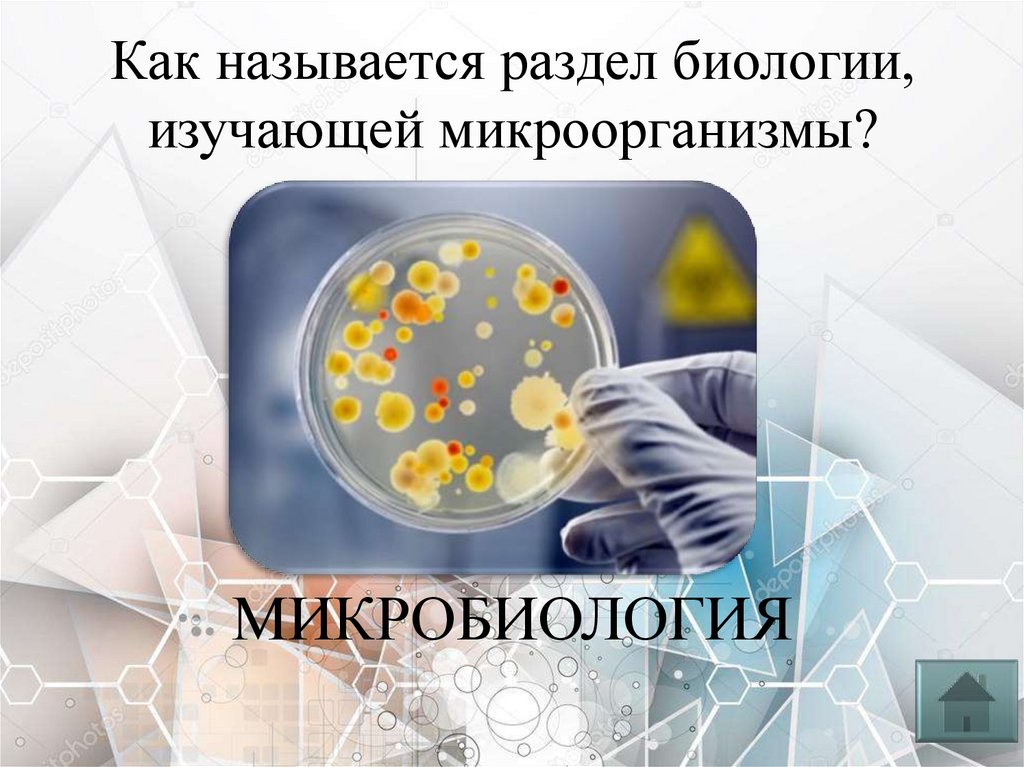 Как называется раздел биологии, изучающей микроорганизмы?

МИКРОБИОЛОГИЯ